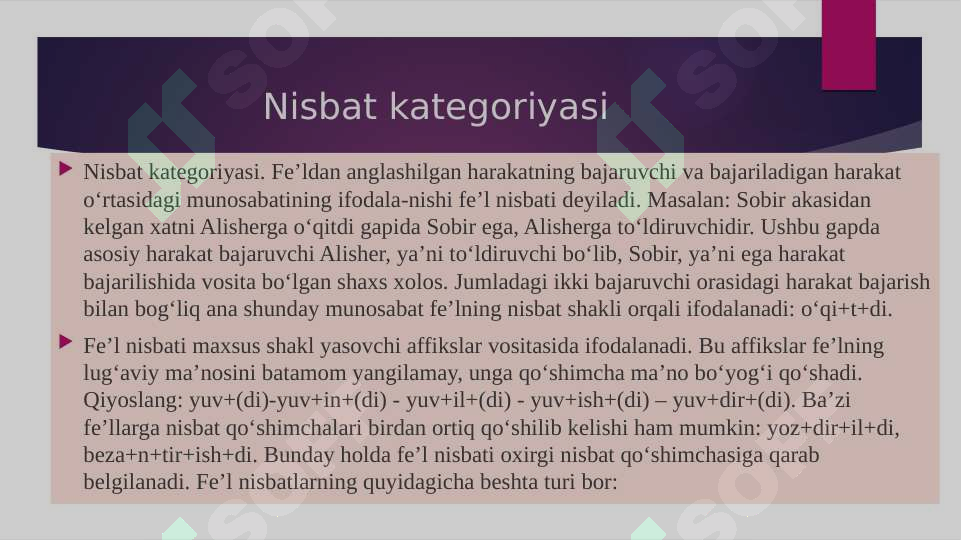 Nisbat kategoriyasi

Nisbat kategoriyasi. Fe’ldan anglashilgan harakatning bajaruvchi va bajariladigan harakat o‘rtasidagi munosabatining ifodala-nishi fe’l nisbati deyiladi. Masalan: Sobir akasidan kelgan xatni Alisherga o‘qitdi gapida Sobir ega, Alisherga to‘ldiruvchidir. Ushbu gapda asosiy harakat bajaruvchi Alisher, ya’ni to‘ldiruvchi bo‘lib, Sobir, ya’ni ega harakat bajarilishida vosita bo‘lgan shaxs xolos. Jumladagi ikki bajaruvchi orasidagi harakat bajarish bilan bog‘liq ana shunday munosabat fe’lning nisbat shakli orqali ifodalanadi: o‘qi+t+di.

Fe’l nisbati maxsus shakl yasovchi affikslar vositasida ifodalanadi. Bu affikslar fe’lning lug‘aviy ma’nosini batamom yangilamay, unga qo‘shimcha ma’no bo‘yog‘i qo‘shadi. Qiyoslang: yuv+(di)-yuv+in+(di) - yuv+il+(di) - yuv+ish+(di) – yuv+dir+(di). Ba’zi fe’llarga nisbat qo‘shimchalari birdan ortiq qo‘shilib kelishi ham mumkin: yoz+dir+il+di, beza+n+tir+ish+di. Bunday holda fe’l nisbati oxirgi nisbat qo‘shimchasiga qarab belgilanadi. Fe’l nisbatlarning quyidagicha beshta turi bor: